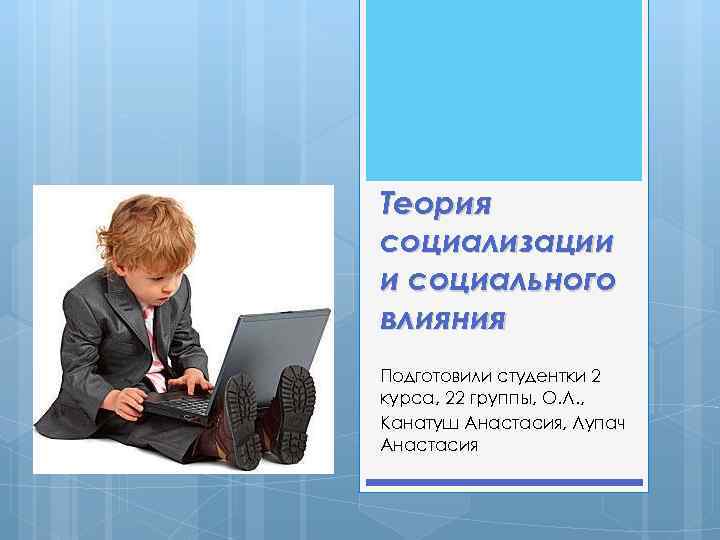 Теория социализации и социального влияния

Подготовили студентки 2 курса, 22 группы, О.Л.,
Канатуш Анастасия, Лупач Анастасия